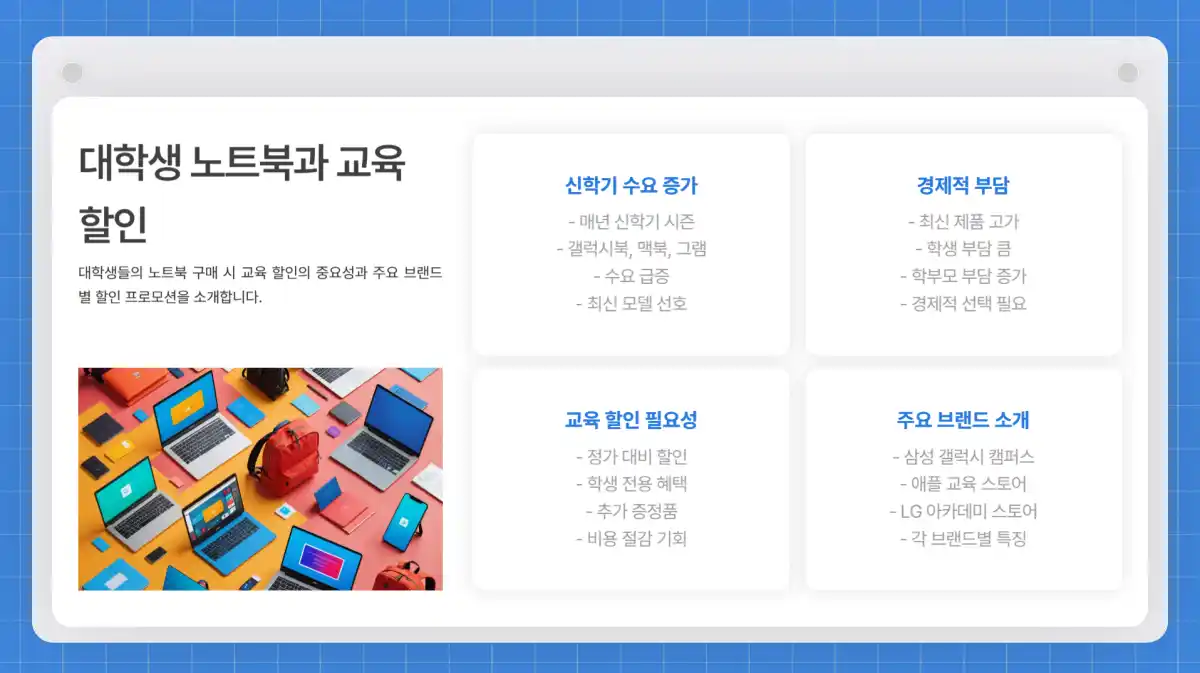 대학생 노트북과 교육 할인

대학생들의 노트북 구매 시 교육 할인의 중요성과 주요 브랜드별 할인 프로모션을 소개합니다.

신학기 수요 증가
- 매년 신학기 시즌
- 갤럭시북, 맥북, 그램
- 수요 급증
- 최신 모델 선호

경제적 부담
- 최신 제품 고가
- 학생 부담 큼
- 학부모 부담 증가
- 경제적 선택 필요

교육 할인 필요성
- 정가 대비 할인
- 학생 전용 혜택
- 추가 증정품
- 비용 절감 기회

주요 브랜드 소개
- 삼성 갤럭시 캠퍼스
- 애플 교육 스토어
- LG 아카데미 스토어
- 각 브랜드별 특징